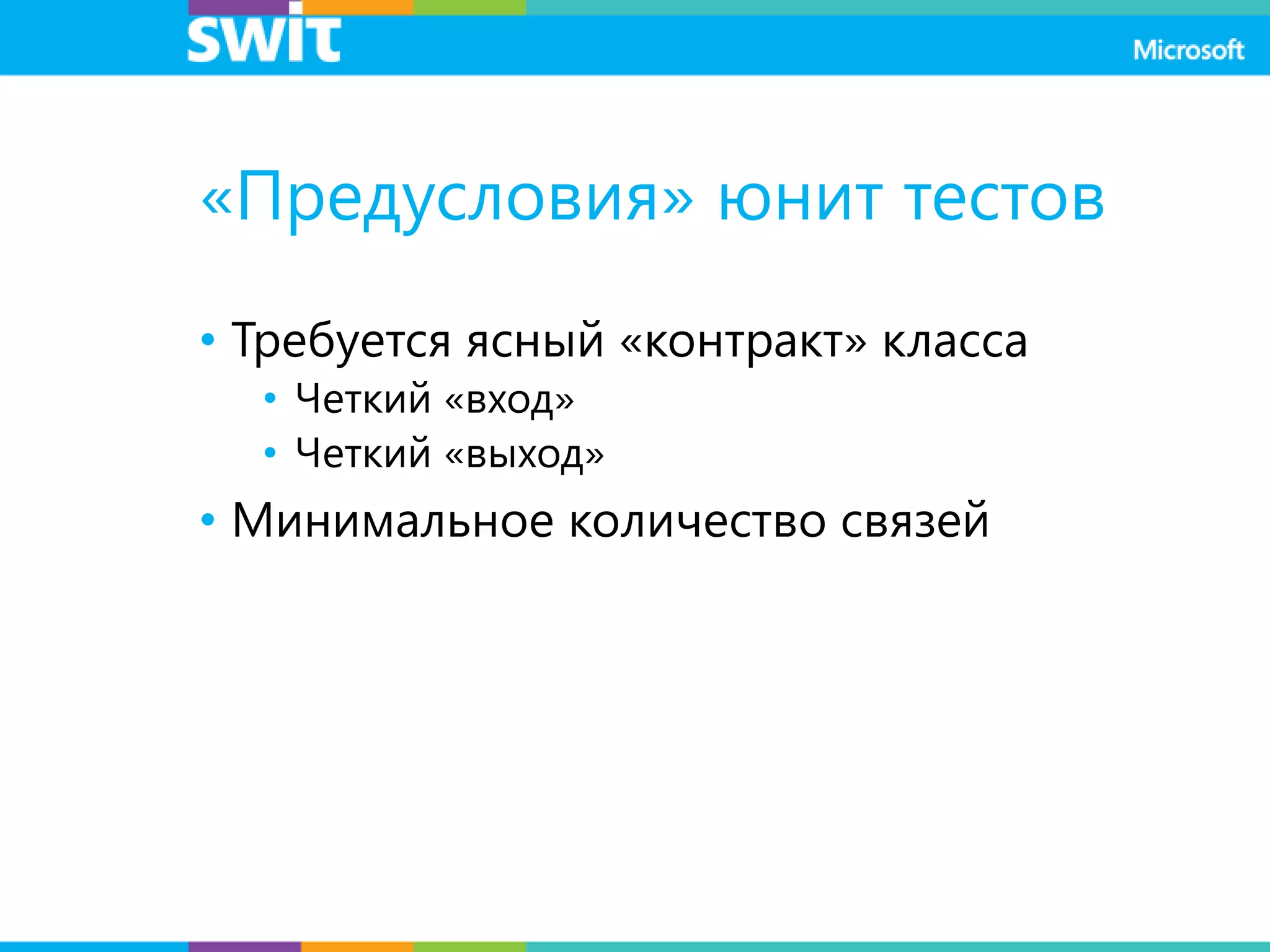 swit

Microsoft

«Предусловия» юнит тестов

• Требуется ясный «контракт» класса
  • Четкий «вход»
  • Четкий «выход»
• Минимальное количество связей